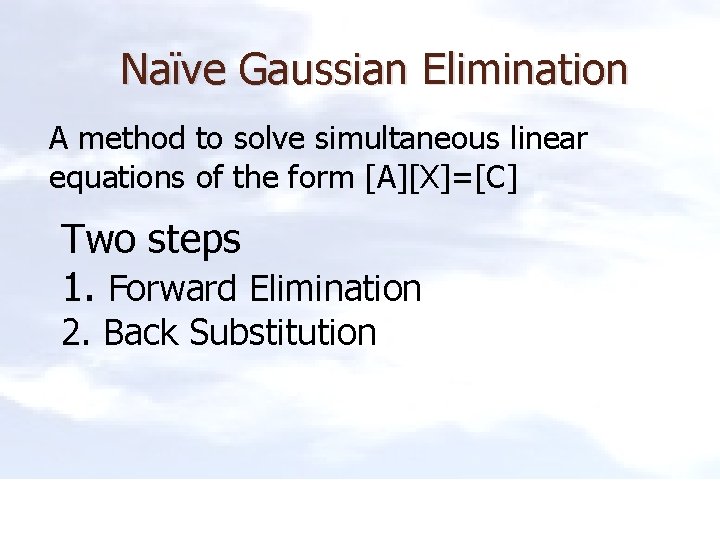 Naïve Gaussian Elimination

A method to solve simultaneous linear equations of the form [A][X]=[C]

Two steps
1. Forward Elimination
2. Back Substitution